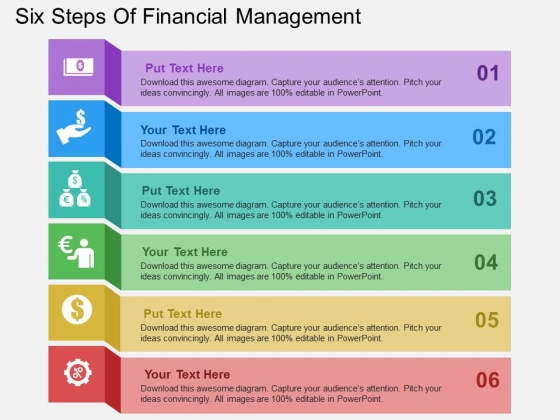 Six Steps Of Financial Management

Put Text Here
Download this awesome diagram. Capture your audience's attention. Pitch your ideas convincingly. All images are 100% editable in PowerPoint.
01

Your Text Here
Download this awesome diagram. Capture your audience's attention. Pitch your ideas convincingly. All images are 100% editable in PowerPoint.
02

Put Text Here
Download this awesome diagram. Capture your audience's attention. Pitch your ideas convincingly. All images are 100% editable in PowerPoint.
03

Your Text Here
Download this awesome diagram. Capture your audience's attention. Pitch your ideas convincingly. All images are 100% editable in PowerPoint.
04

Put Text Here
Download this awesome diagram. Capture your audience's attention. Pitch your ideas convincingly. All images are 100% editable in PowerPoint.
05

Your Text Here
Download this awesome diagram. Capture your audience's attention. Pitch your ideas convincingly. All images are 100% editable in PowerPoint.
06